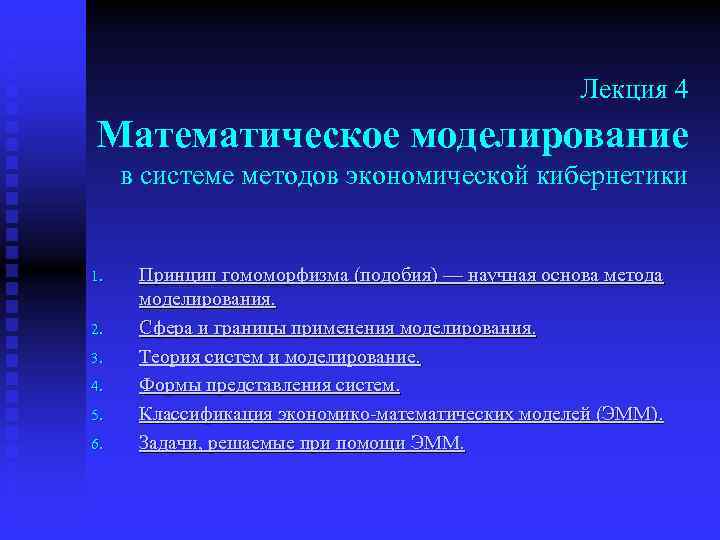 Лекция 4

Математическое моделирование

в системе методов экономической кибернетики

1. Принцип гомоморфизма (подобия) — научная основа метода моделирования.
2. Сфера и границы применения моделирования.
3. Теория систем и моделирование.
4. Формы представления систем.
5. Классификация экономико-математических моделей (ЭММ).
6. Задачи, решаемые при помощи ЭММ.